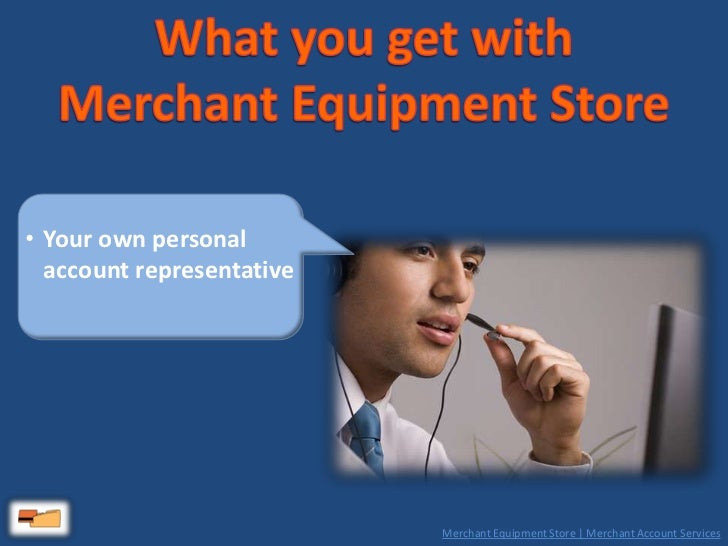 What you get with Merchant Equipment Store

• Your own personal account representative

Merchant Equipment Store | Merchant Account Services